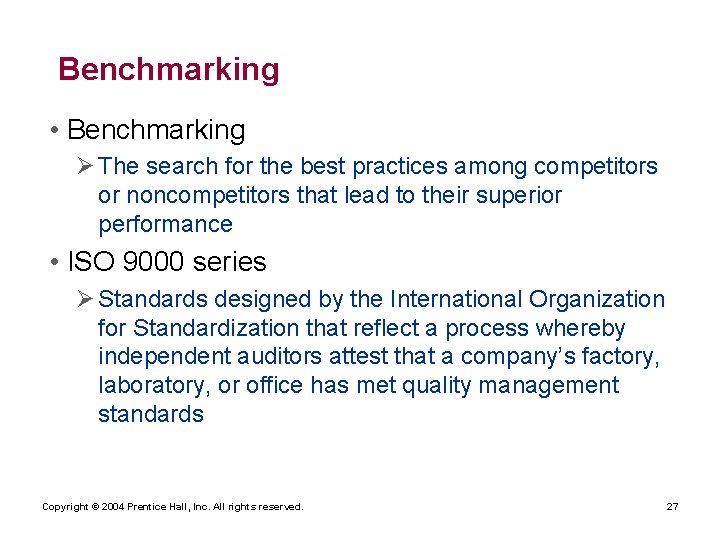 Benchmarking

• Benchmarking

➢ The search for the best practices among competitors or noncompetitors that lead to their superior performance

• ISO 9000 series

➢ Standards designed by the International Organization for Standardization that reflect a process whereby independent auditors attest that a company's factory, laboratory, or office has met quality management standards

Copyright © 2004 Prentice Hall, Inc. All rights reserved.

27